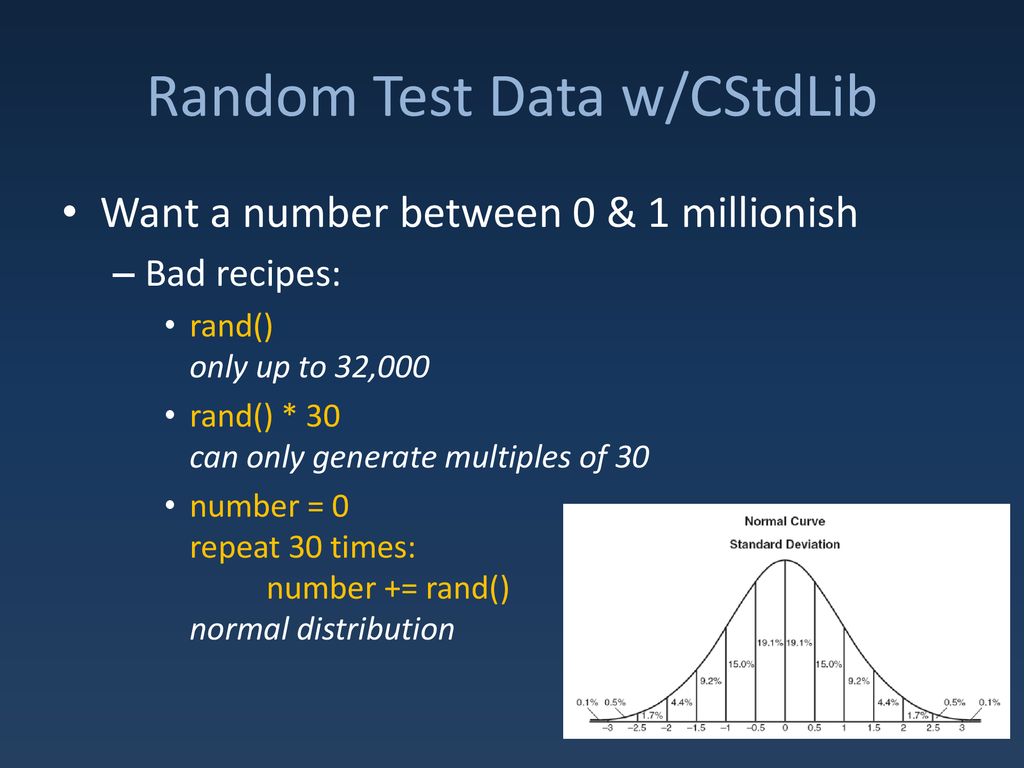 Random Test Data w/CStdLib

• Want a number between 0 & 1 millionish

– Bad recipes:

• rand()
only up to 32,000

• rand() * 30
can only generate multiples of 30

• number = 0
repeat 30 times:
number += rand()
normal distribution

Normal Curve
Standard Deviation

0.1% 0.5% 1.7% 4.4% 9.2% 15.0% 19.1% 19.1% 15.0% 9.2% 4.4% 1.7% 0.5% 0.1%

−3 −2.5 −2 −1.5 −1 −0.5 0 0.5 1 1.5 2 2.5 3